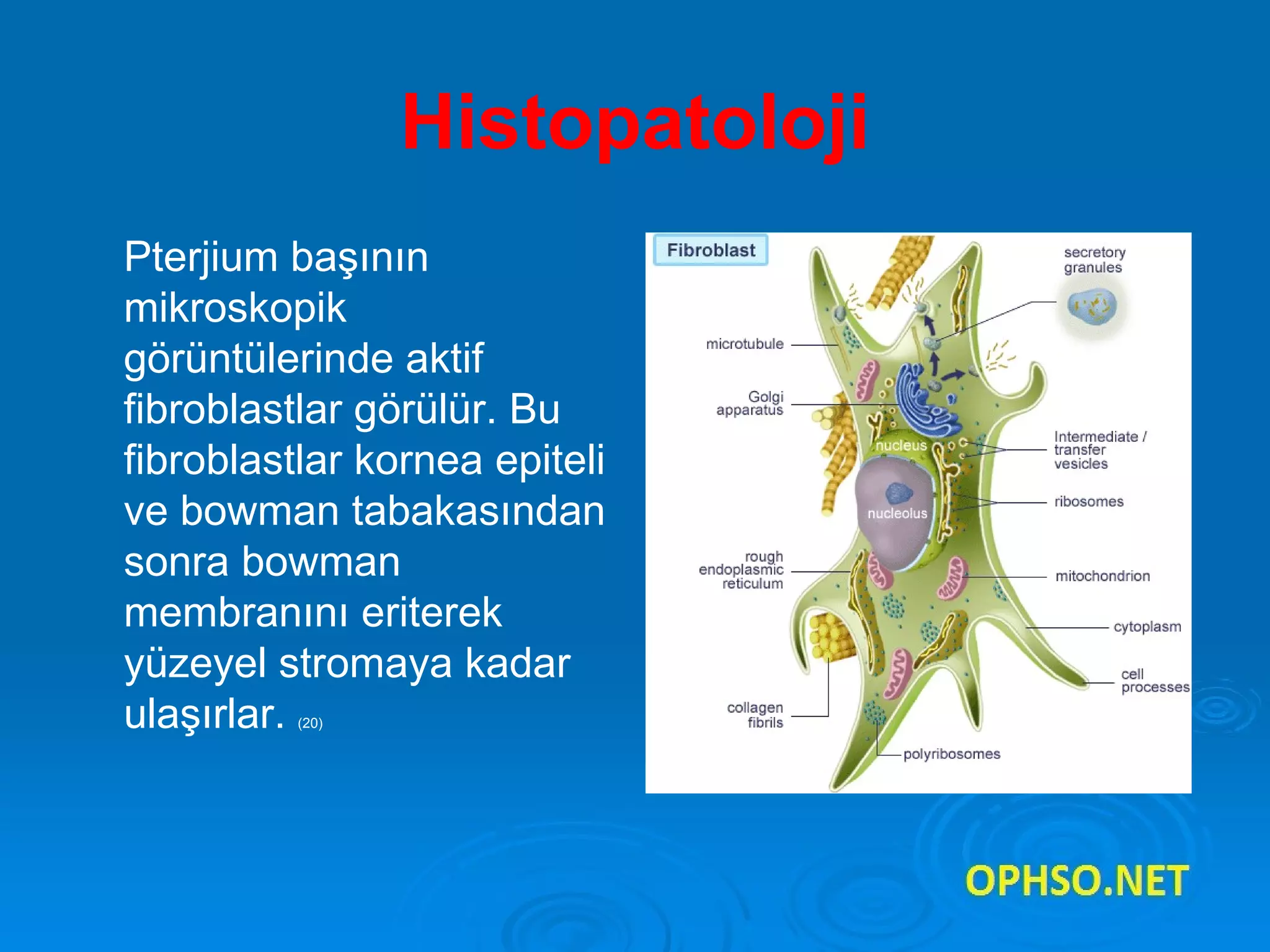 Histopatoloji

Pterjium başının mikroskopik görüntülerinde aktif fibroblastlar görülür. Bu fibroblastlar kornea epiteli ve bowman tabakasından sonra bowman membranını eriterek yüzeyel stromaya kadar ulaşırlar. (20)

Fibroblast

secretory granules

microtubule

Golgi apparatus

nucleus

Intermediate / transfer vesicles

ribosomes

nucleolus

rough endoplasmic reticulum

mitochondrion

cytoplasm

cell processes

collagen fibrils

polyribosomes

OPHSO.NET